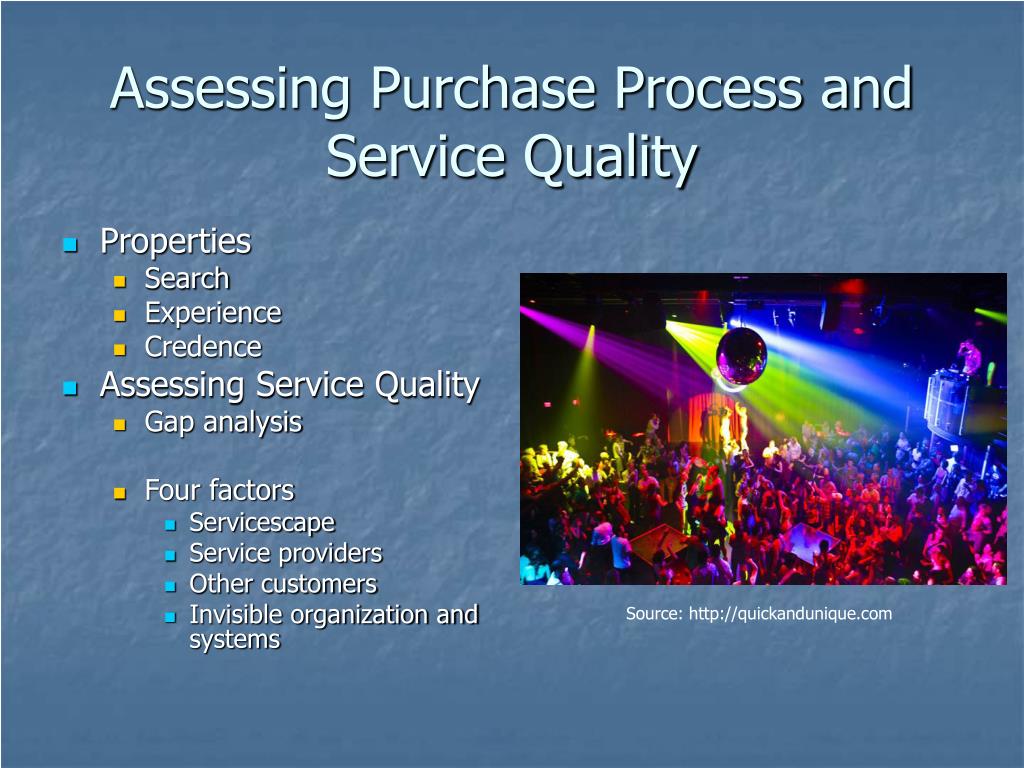 Assessing Purchase Process and Service Quality

- Properties
  - Search
  - Experience
  - Credence
- Assessing Service Quality
  - Gap analysis

  - Four factors
    - Servicescape
    - Service providers
    - Other customers
    - Invisible organization and systems

Source: http://quickandunique.com